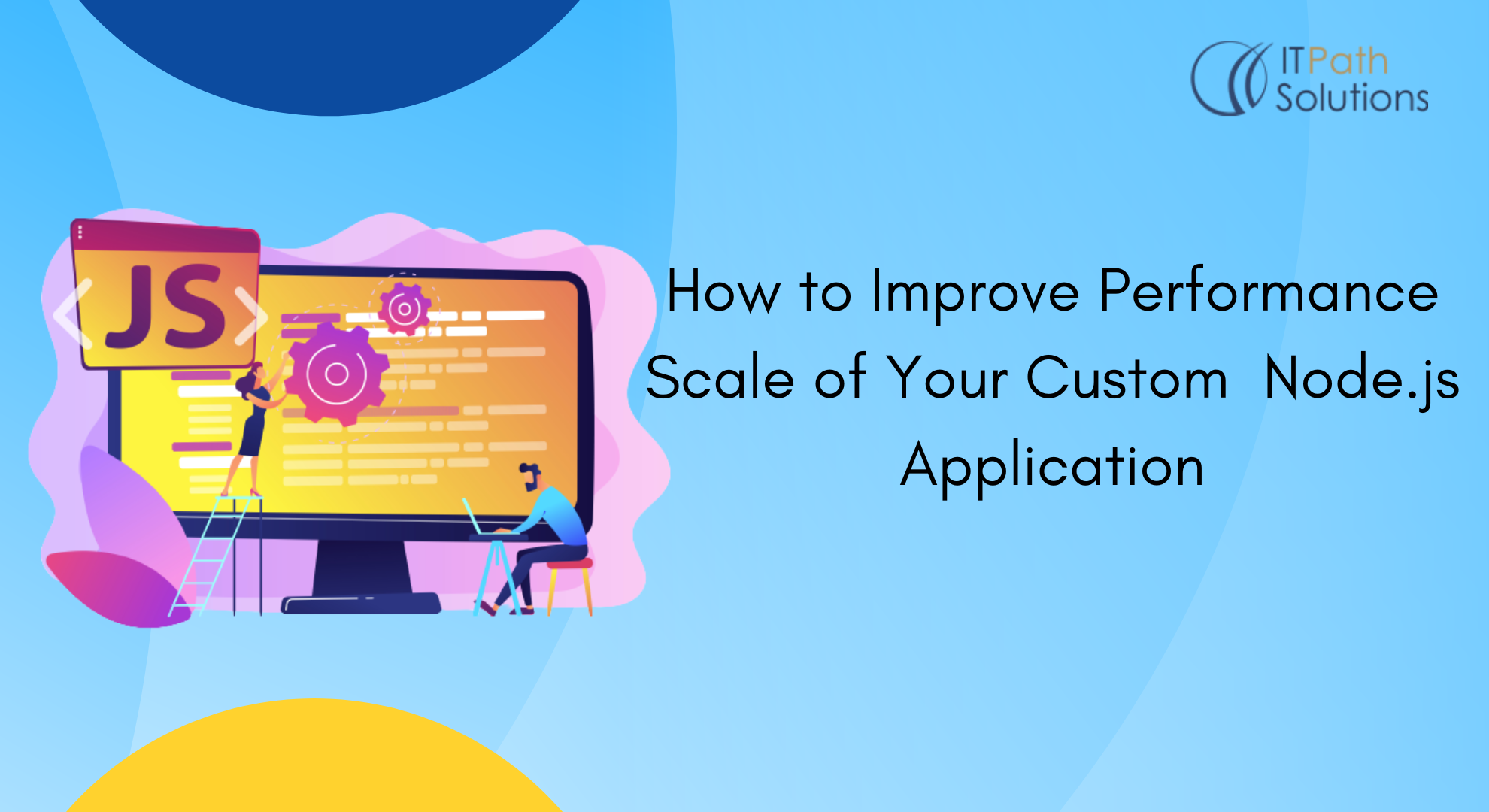 ITPath Solutions

JS

How to Improve Performance Scale of Your Custom Node.js Application